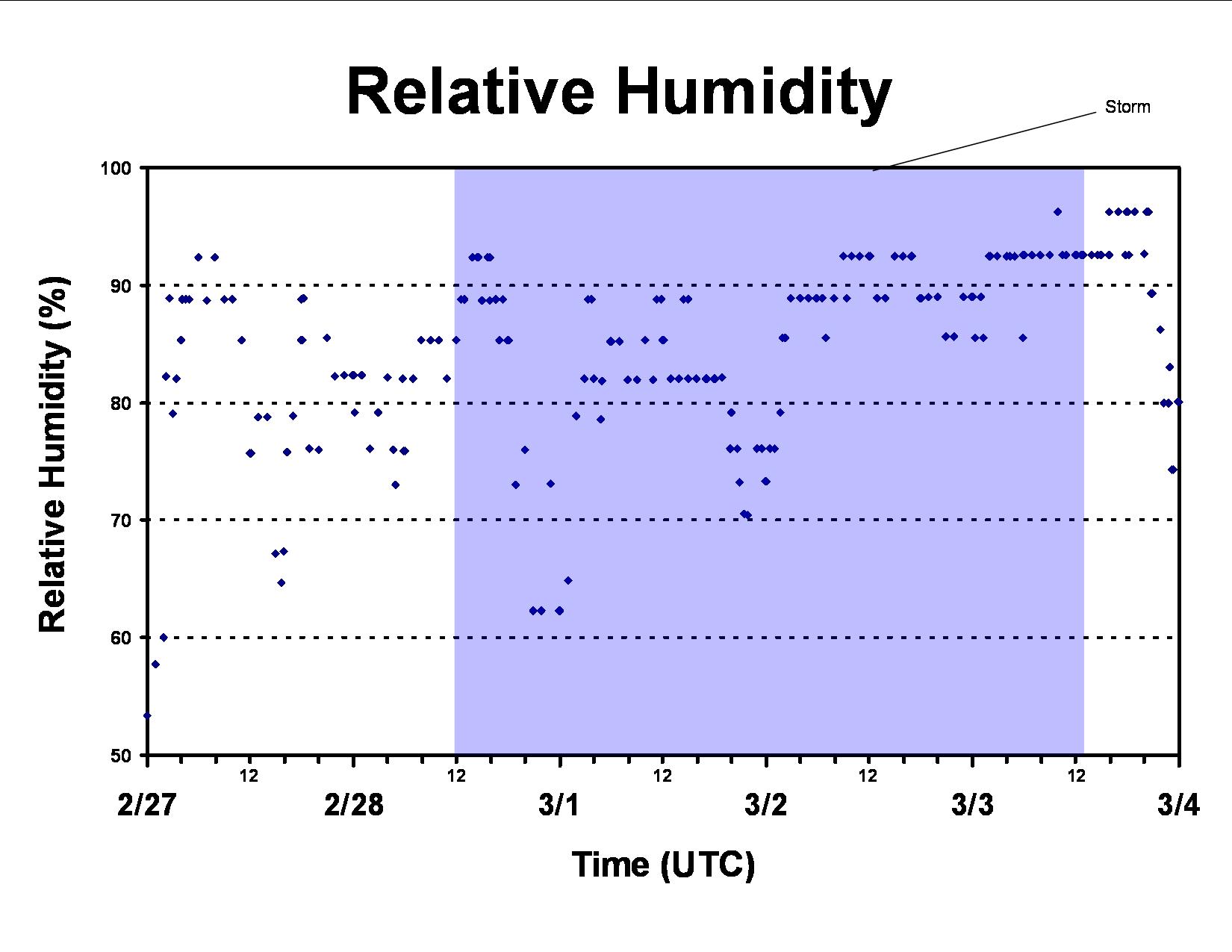 Relative Humidity

Storm

Relative Humidity (%)

100
90
80
70
60
50

12
12
12
12
12

2/27
2/28
3/1
3/2
3/3
3/4

Time (UTC)